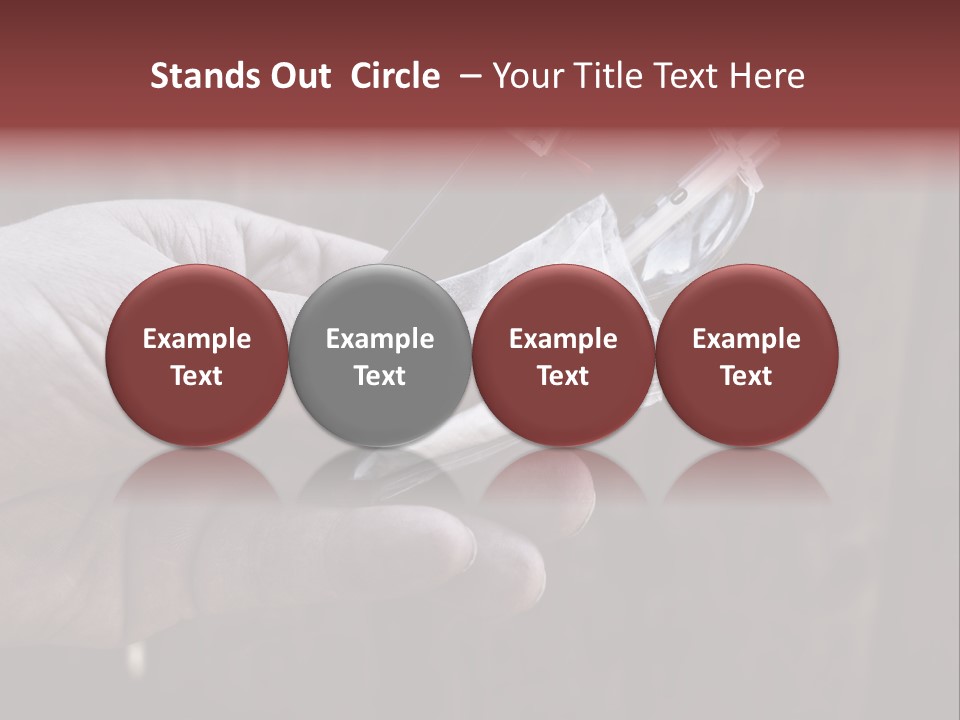 Stands Out Circle – Your Title Text Here

Example Text

Example Text

Example Text

Example Text